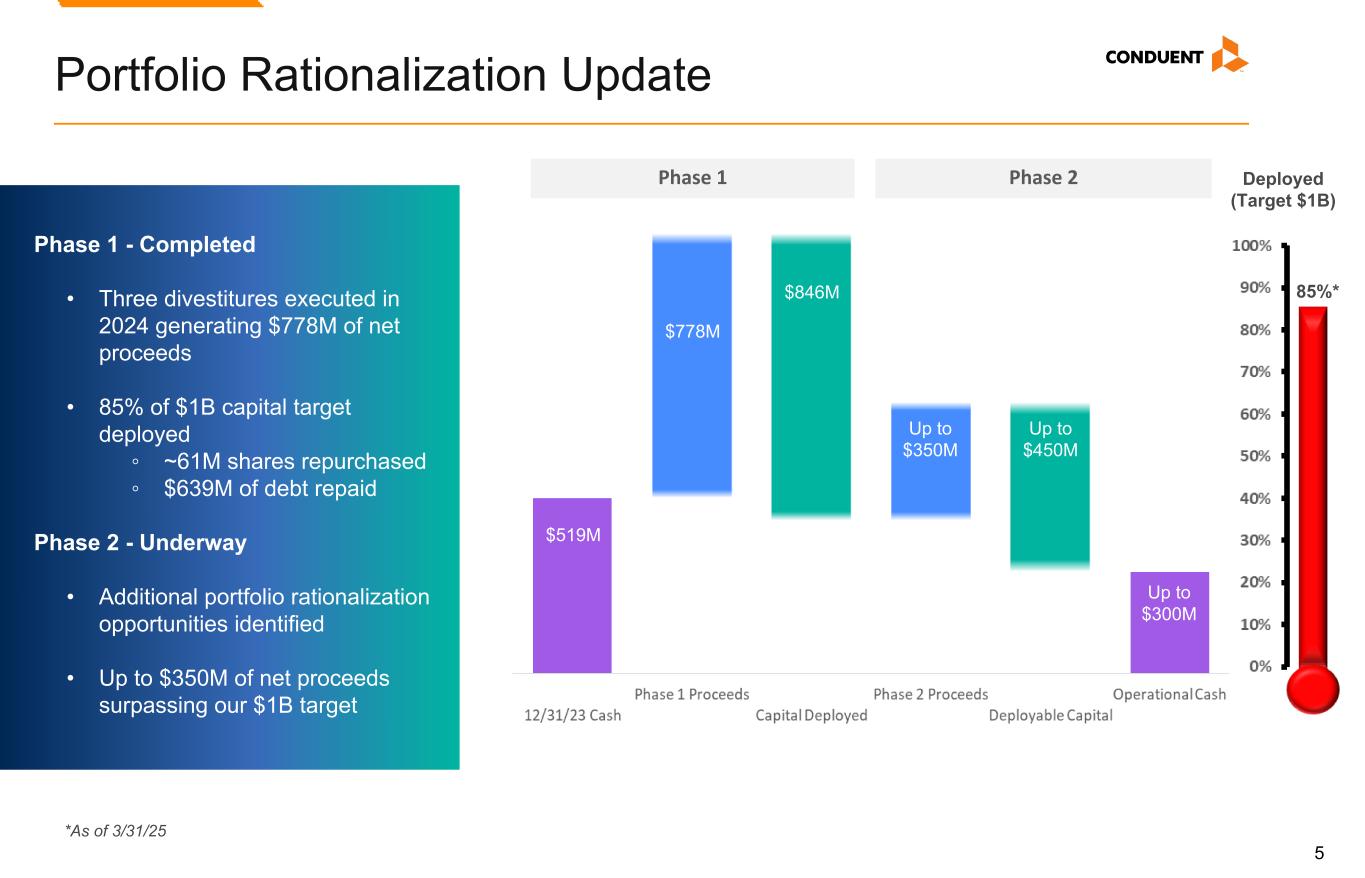 Portfolio Rationalization Update

CONDUENT

Phase 1 - Completed

• Three divestitures executed in 2024 generating $778M of net proceeds

• 85% of $1B capital target deployed
◦ ~61M shares repurchased
◦ $639M of debt repaid

Phase 2 - Underway

• Additional portfolio rationalization opportunities identified

• Up to $350M of net proceeds surpassing our $1B target

Phase 1

Phase 2

Deployed (Target $1B)

$519M

$778M

$846M

Up to $350M

Up to $450M

Up to $300M

12/31/23 Cash

Phase 1 Proceeds

Capital Deployed

Phase 2 Proceeds

Deployable Capital

Operational Cash

100%
90%
80%
70%
60%
50%
40%
30%
20%
10%
0%

85%*

*As of 3/31/25

5